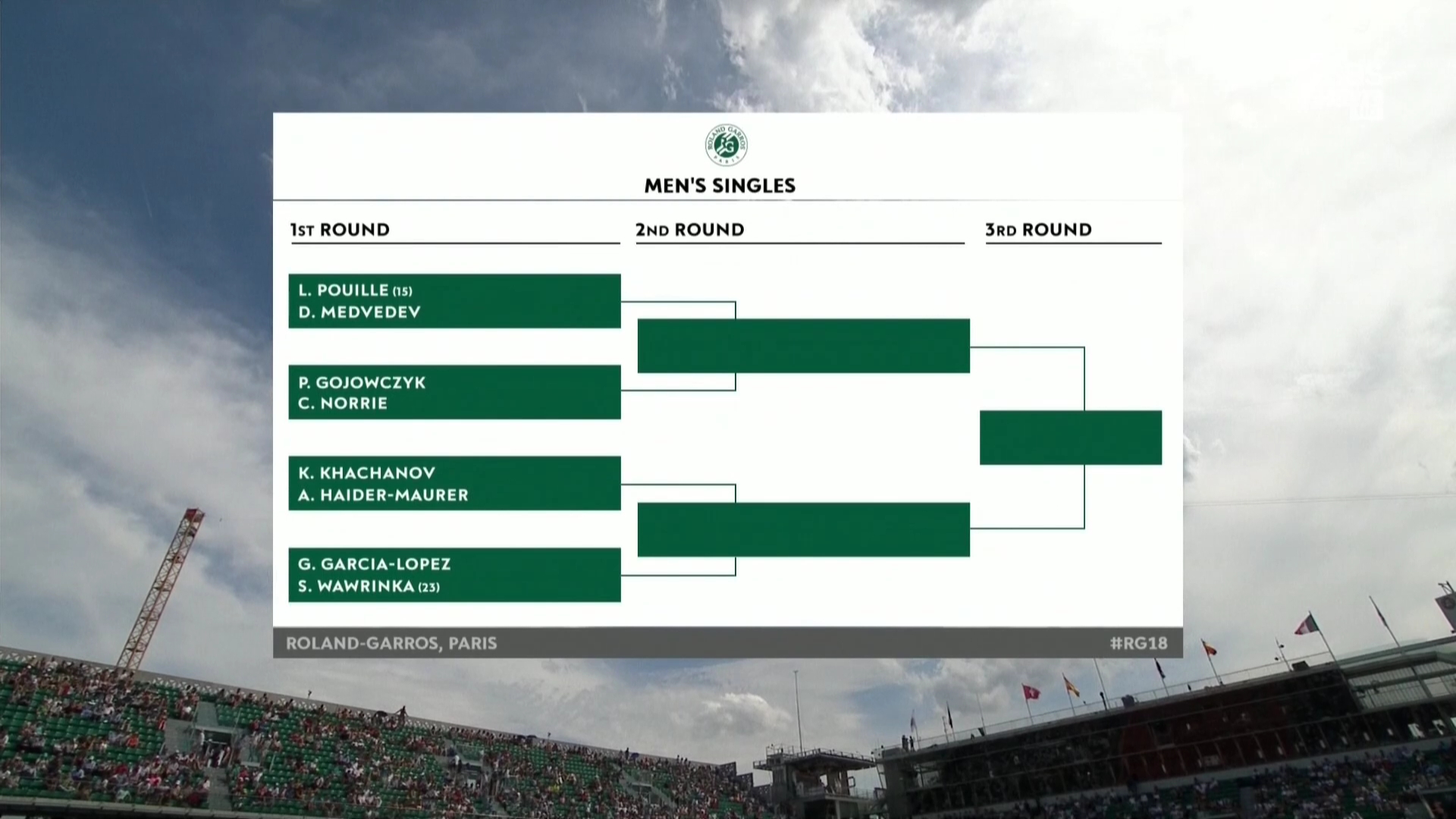 ROLAND GARROS PARIS

MEN'S SINGLES

1ST ROUND

2ND ROUND

3RD ROUND

L. POUILLE (15)
D. MEDVEDEV

P. GOJOWCZYK
C. NORRIE

K. KHACHANOV
A. HAIDER-MAURER

G. GARCIA-LOPEZ
S. WAWRINKA (23)

ROLAND-GARROS, PARIS

#RG18